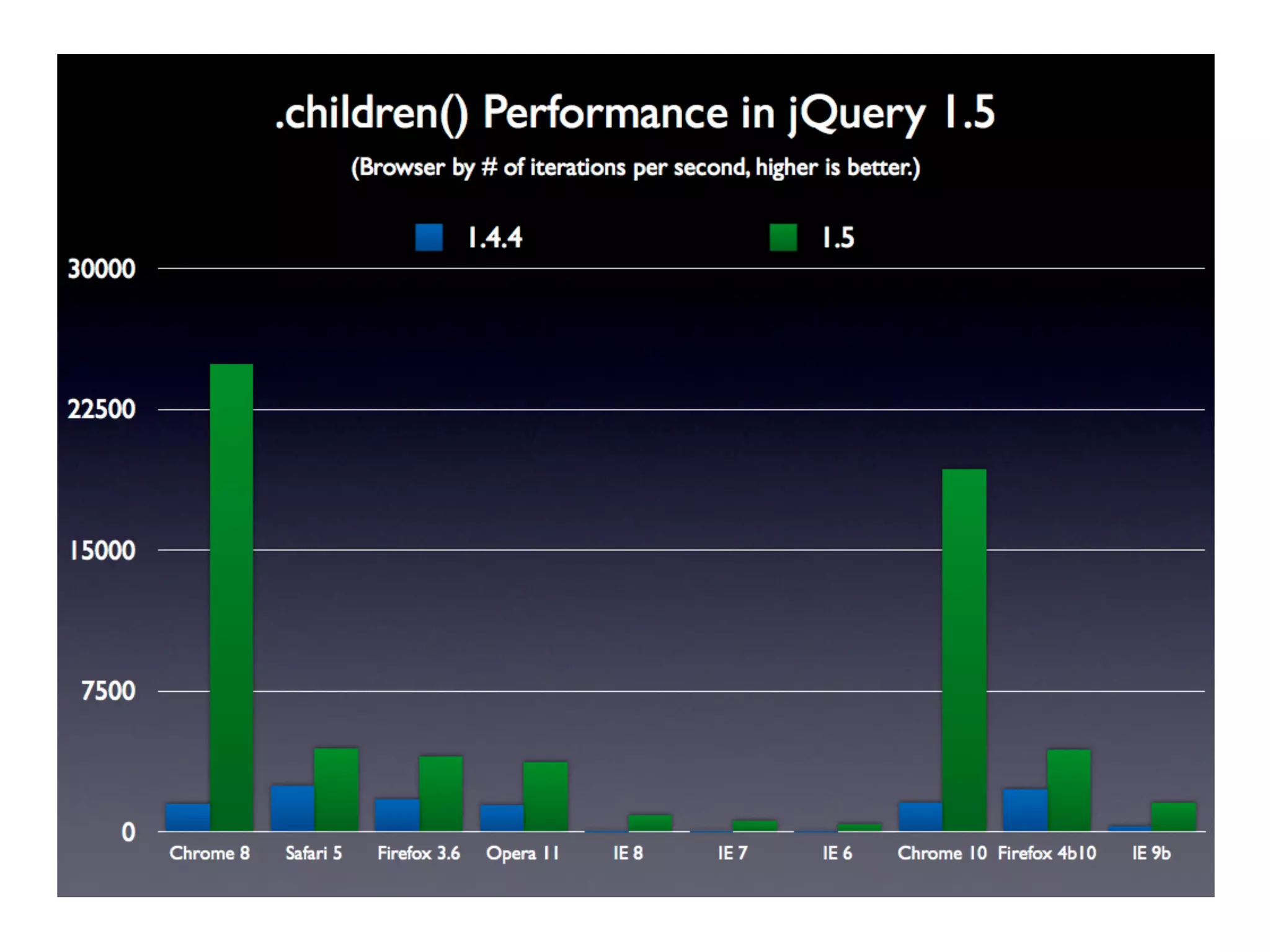 .children() Performance in jQuery 1.5

(Browser by # of iterations per second, higher is better.)

1.4.4
1.5

30000
22500
15000
7500
0

Chrome 8
Safari 5
Firefox 3.6
Opera 11
IE 8
IE 7
IE 6
Chrome 10
Firefox 4b10
IE 9b